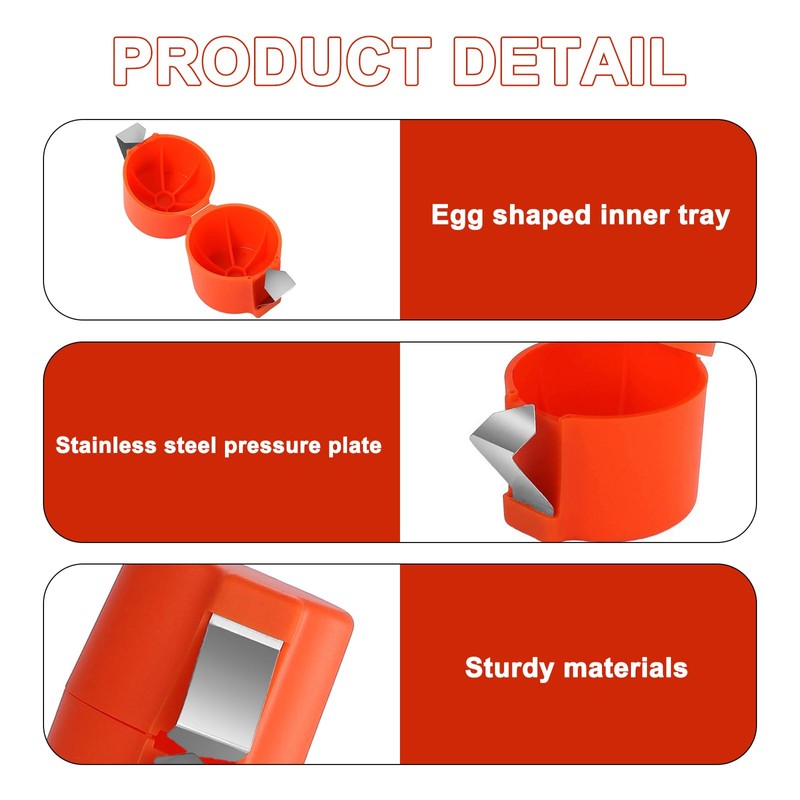 PRODUCT DETAIL

Egg shaped inner tray

Stainless steel pressure plate

Sturdy materials